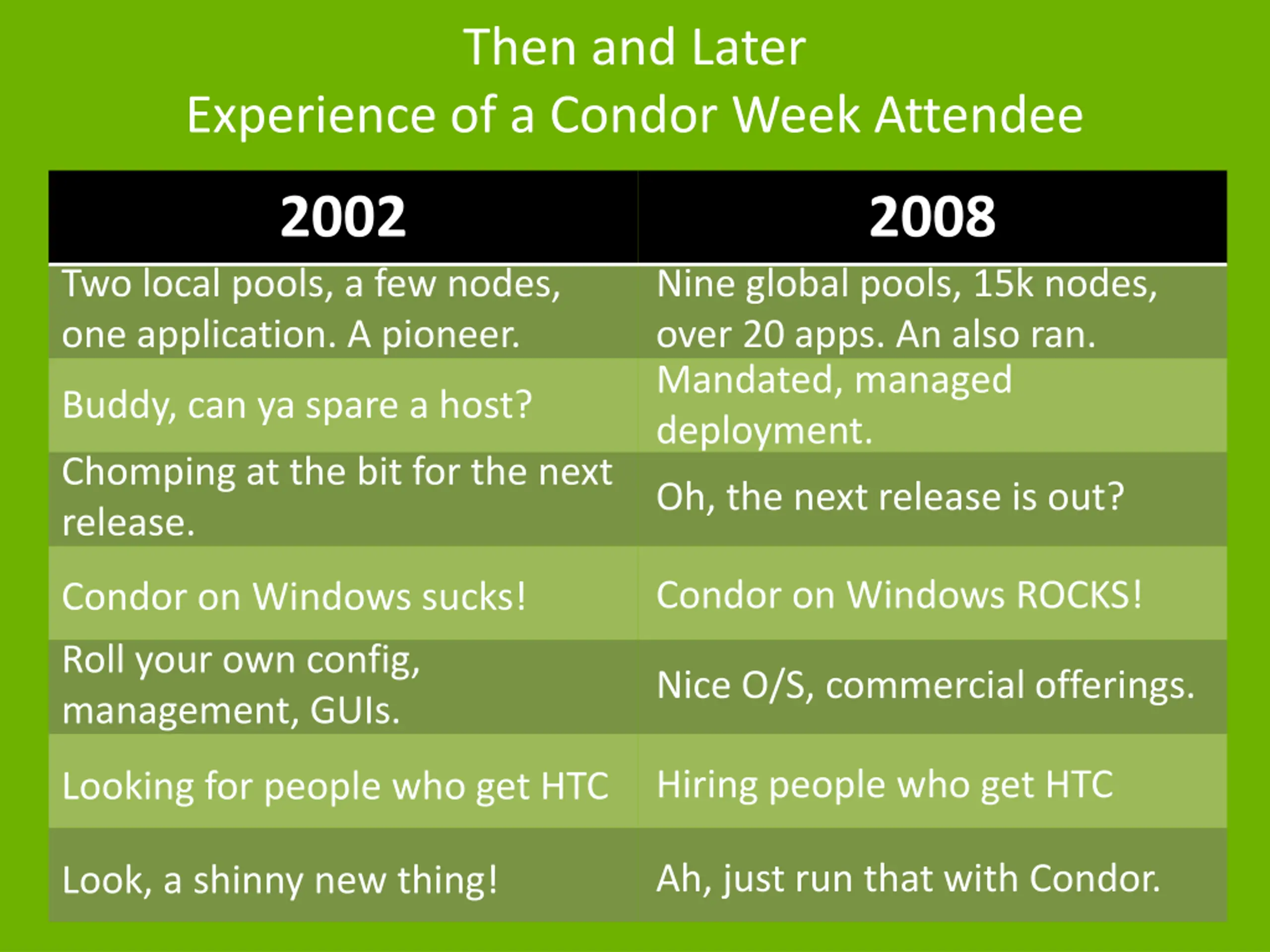 Then and Later
Experience of a Condor Week Attendee

| 2002 | 2008 |
|---|---|
| Two local pools, a few nodes, one application. A pioneer. | Nine global pools, 15k nodes, over 20 apps. An also ran. |
| Buddy, can ya spare a host? | Mandated, managed deployment. |
| Chomping at the bit for the next release. | Oh, the next release is out? |
| Condor on Windows sucks! | Condor on Windows ROCKS! |
| Roll your own config, management, GUIs. | Nice O/S, commercial offerings. |
| Looking for people who get HTC | Hiring people who get HTC |
| Look, a shinny new thing! | Ah, just run that with Condor. |